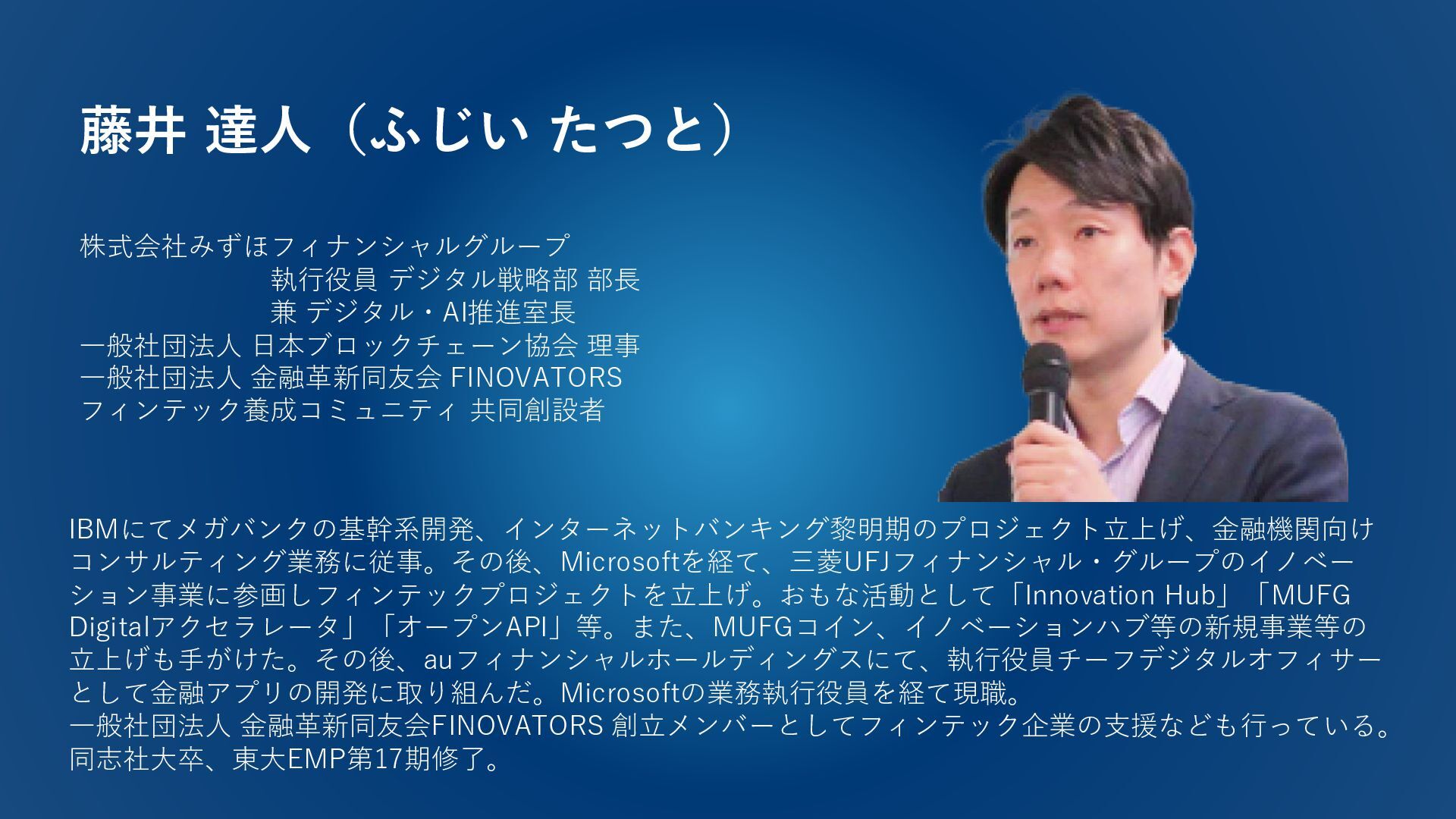 藤井 達人（ふじい たつと）

株式会社みずほフィナンシャルグループ
執行役員 デジタル戦略部 部長
兼 デジタル・AI推進室長
一般社団法人 日本ブロックチェーン協会 理事
一般社団法人 金融革新同友会 FINOVATORS
フィンテック養成コミュニティ 共同創設者

IBMにてメガバンクの基幹系開発、インターネットバンキング黎明期のプロジェクト立上げ、金融機関向けコンサルティング業務に従事。その後、Microsoftを経て、三菱UFJフィナンシャル・グループのイノベーション事業に参画しフィンテックプロジェクトを立上げ。おもな活動として「Innovation Hub」「MUFG Digitalアクセラレータ」「オープンAPI」等。また、MUFGコイン、イノベーションハブ等の新規事業等の立上げも手がけた。その後、auフィナンシャルホールディングスにて、執行役員チーフデジタルオフィサーとして金融アプリの開発に取り組んだ。Microsoftの業務執行役員を経て現職。
一般社団法人 金融革新同友会FINOVATORS 創立メンバーとしてフィンテック企業の支援なども行っている。
同志社大卒、東大EMP第17期修了。